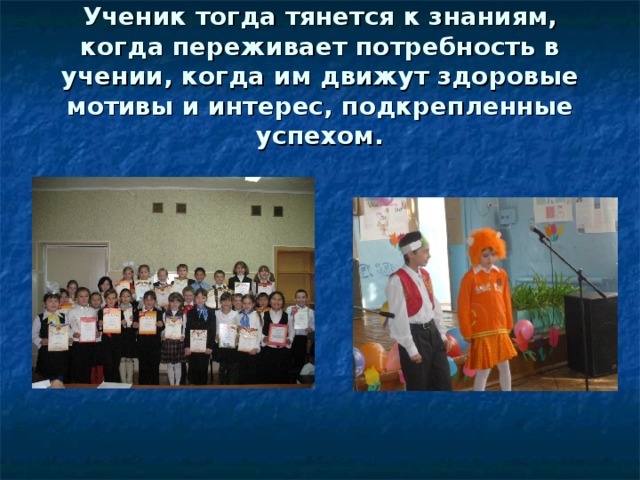 Ученик тогда тянется к знаниям, когда переживает потребность в учении, когда им движут здоровые мотивы и интерес, подкрепленные успехом.